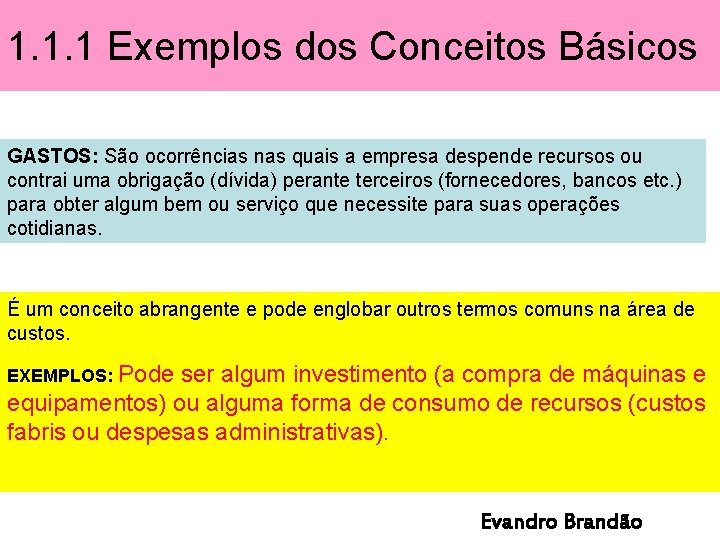 1.1.1 Exemplos dos Conceitos Básicos

GASTOS: São ocorrências nas quais a empresa despende recursos ou contrai uma obrigação (dívida) perante terceiros (fornecedores, bancos etc.) para obter algum bem ou serviço que necessite para suas operações cotidianas.

É um conceito abrangente e pode englobar outros termos comuns na área de custos.

EXEMPLOS: Pode ser algum investimento (a compra de máquinas e equipamentos) ou alguma forma de consumo de recursos (custos fabris ou despesas administrativas).

Evandro Brandão